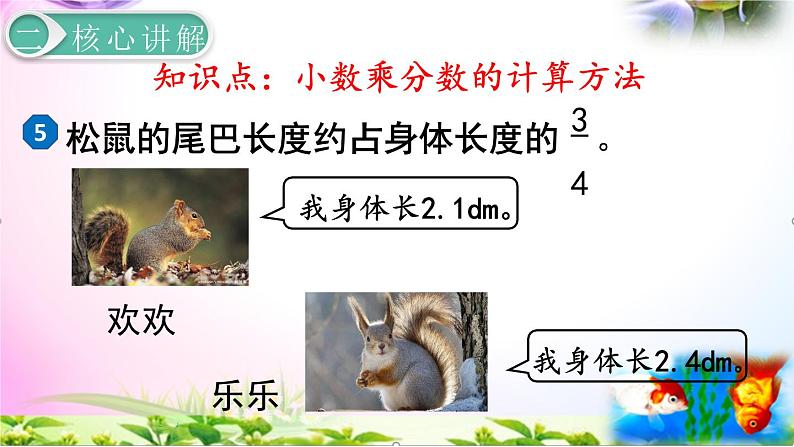 二 核心讲解

知识点：小数乘分数的计算方法

5 松鼠的尾巴长度约占身体长度的 $\frac{3}{4}$。

我身体长2.1dm。

欢欢

我身体长2.4dm。

乐乐